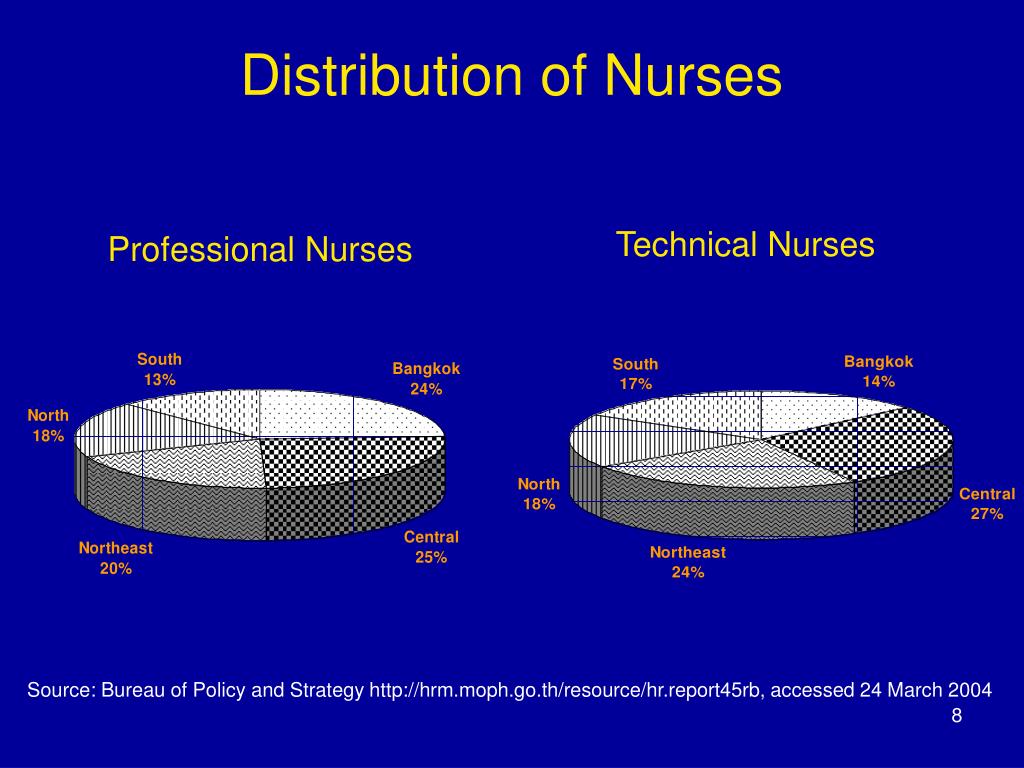 Distribution of Nurses

Professional Nurses

South
13%

Bangkok
24%

North
18%

Northeast
20%

Central
25%

Technical Nurses

South
17%

Bangkok
14%

North
18%

Central
27%

Northeast
24%

Source: Bureau of Policy and Strategy http://hrm.moph.go.th/resource/hr.report45rb, accessed 24 March 2004

8